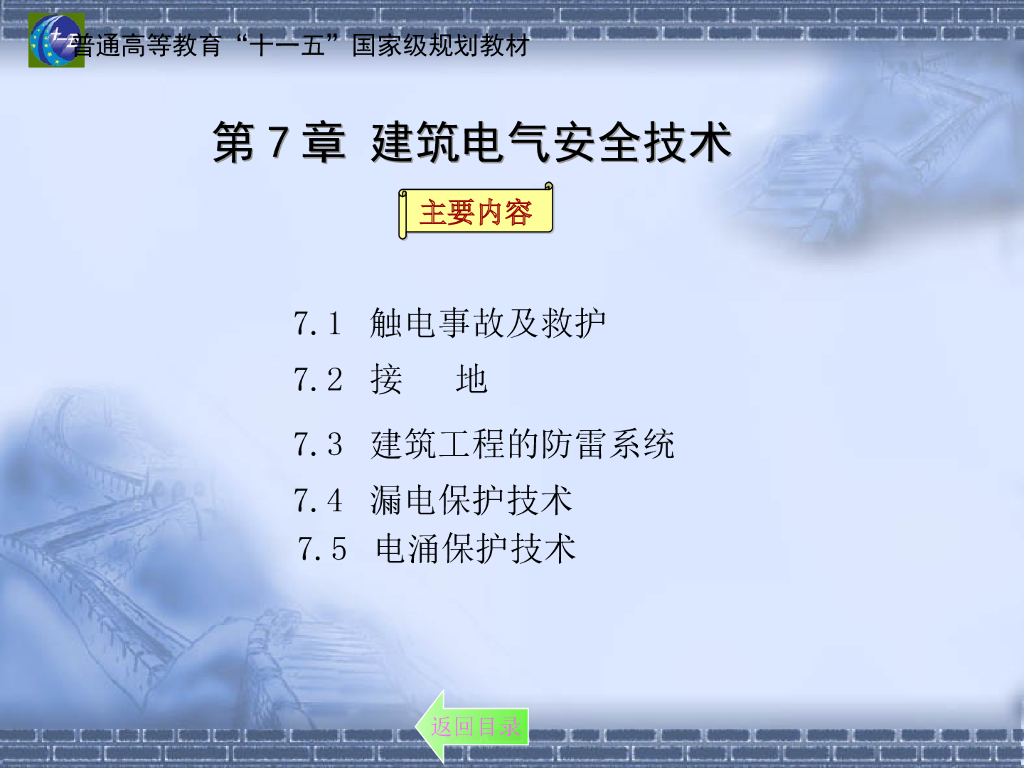 普通高等教育“十一五”国家级规划教材

第 7 章 建筑电气安全技术

主要内容

7.1 触电事故及救护

7.2 接　地

7.3 建筑工程的防雷系统

7.4 漏电保护技术

7.5 电涌保护技术

返回目录